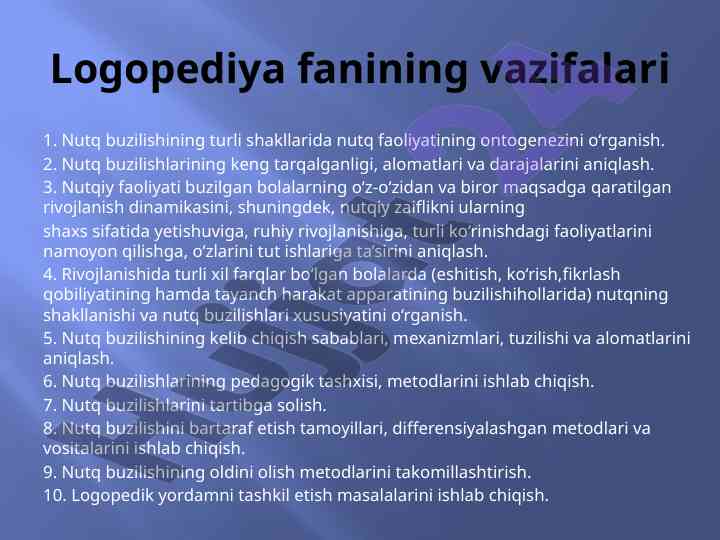 Logopediya fanining vazifalari

1. Nutq buzilishining turli shakllarida nutq faoliyatining ontogenezini o‘rganish.
2. Nutq buzilishlarining keng tarqalganligi, alomatlari va darajalarini aniqlash.
3. Nutqiy faoliyati buzilgan bolalarning o‘z-o‘zidan va biror maqsadga qaratilgan rivojlanish dinamikasini, shuningdek, nutqiy zaiflikni ularning
shaxs sifatida yetishuviga, ruhiy rivojlanishiga, turli ko‘rinishdagi faoliyatlarini namoyon qilishga, o‘zlarini tut ishlariga ta’sirini aniqlash.
4. Rivojlanishida turli xil farqlar bo‘lgan bolalarda (eshitish, ko‘rish,fikrlash qobiliyatining hamda tayanch harakat apparatining buzilishihollarida) nutqning shakllanishi va nutq buzilishlari xususiyatini o‘rganish.
5. Nutq buzilishining kelib chiqish sabablari, mexanizmlari, tuzilishi va alomatlarini aniqlash.
6. Nutq buzilishlarining pedagogik tashxisi, metodlarini ishlab chiqish.
7. Nutq buzilishlarini tartibga solish.
8. Nutq buzilishini bartaraf etish tamoyillari, differensiyalashgan metodlari va vositalarini ishlab chiqish.
9. Nutq buzilishining oldini olish metodlarini takomillashtirish.
10. Logopedik yordamni tashkil etish masalalarini ishlab chiqish.